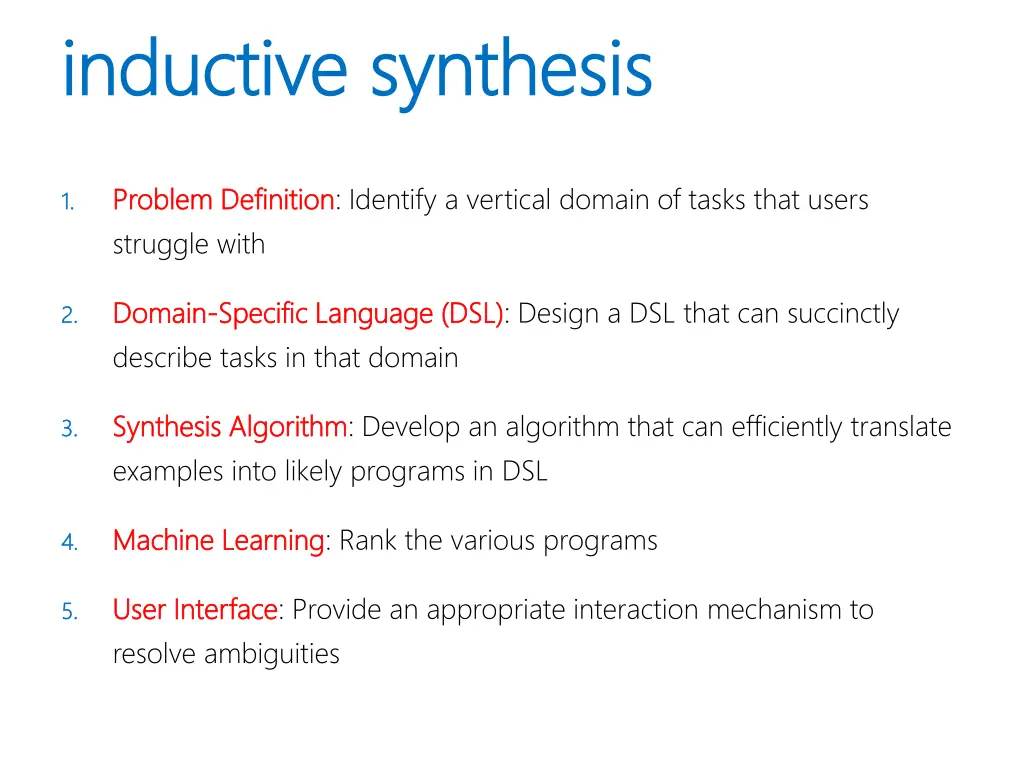 inductive synthesis

1. Problem Definition: Identify a vertical domain of tasks that users struggle with

2. Domain-Specific Language (DSL): Design a DSL that can succinctly describe tasks in that domain

3. Synthesis Algorithm: Develop an algorithm that can efficiently translate examples into likely programs in DSL

4. Machine Learning: Rank the various programs

5. User Interface: Provide an appropriate interaction mechanism to resolve ambiguities